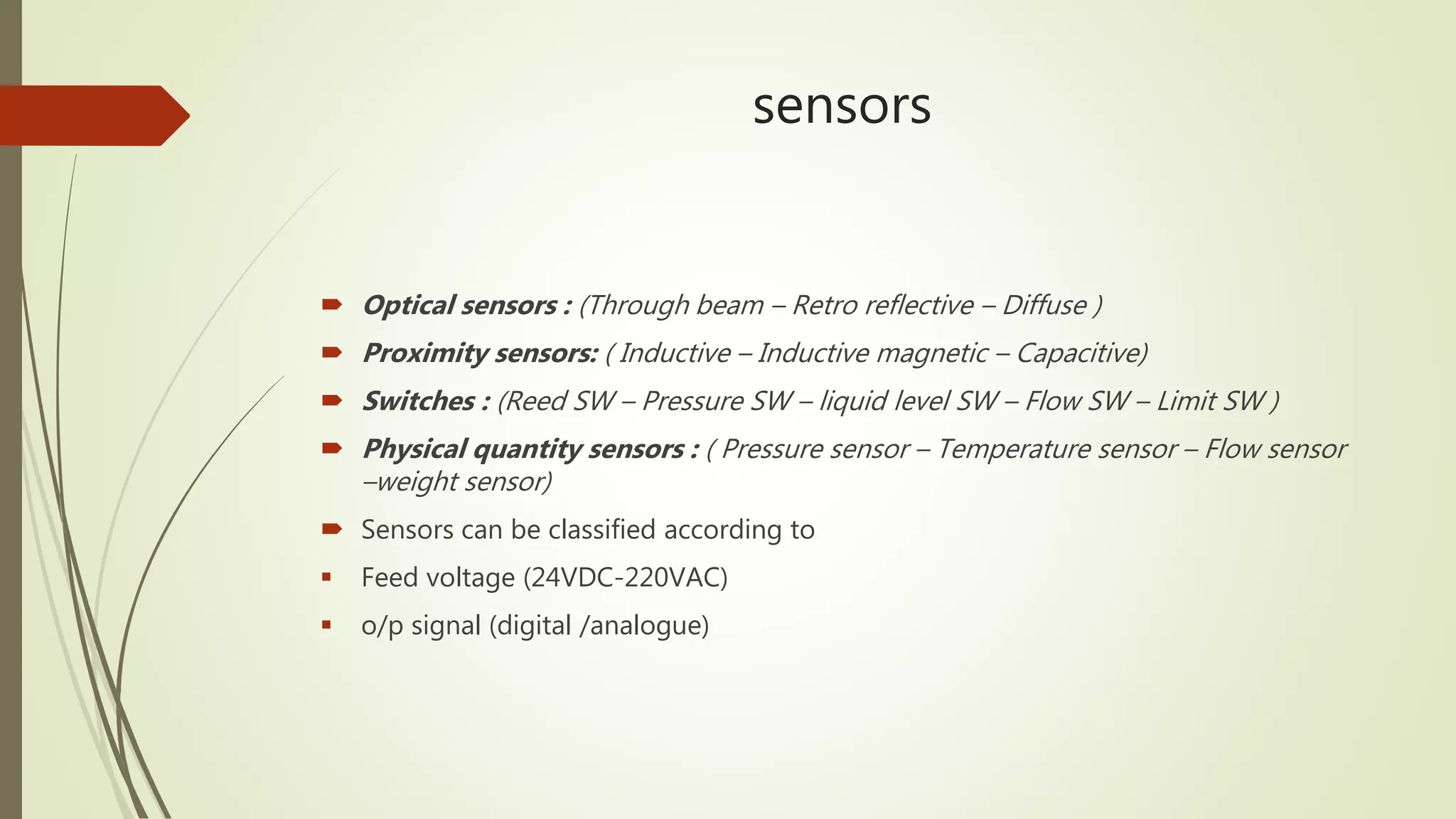 sensors

Optical sensors : (Through beam – Retro reflective – Diffuse )

Proximity sensors: ( Inductive – Inductive magnetic – Capacitive)

Switches : (Reed SW – Pressure SW – liquid level SW – Flow SW – Limit SW )

Physical quantity sensors : ( Pressure sensor – Temperature sensor – Flow sensor –weight sensor)

Sensors can be classified according to

Feed voltage (24VDC-220VAC)

o/p signal (digital /analogue)